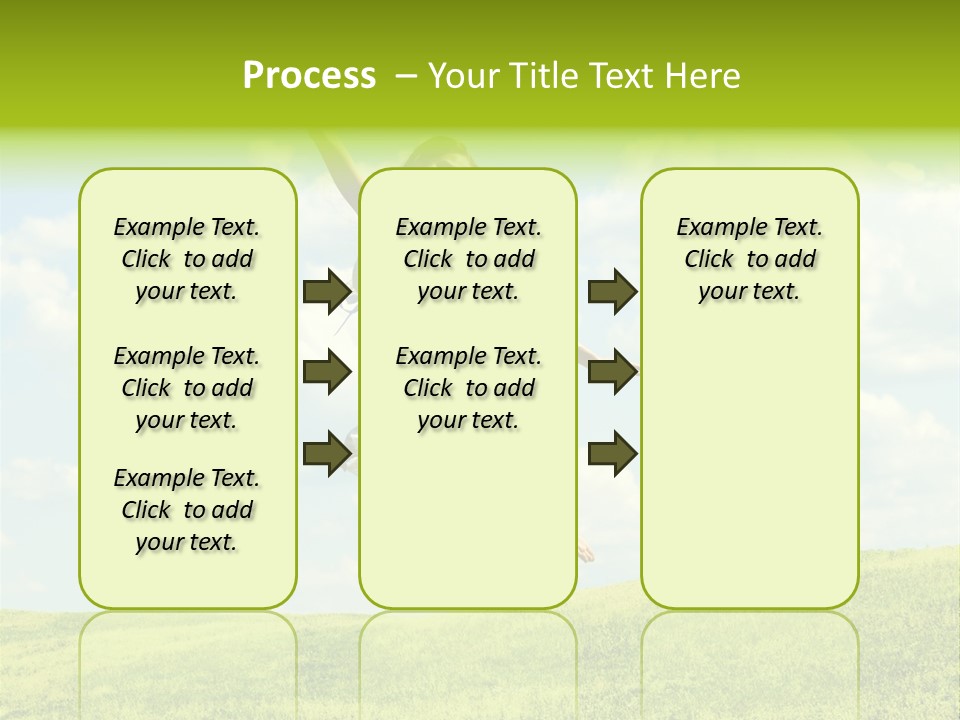 Process – Your Title Text Here

Example Text. Click to add your text.

Example Text. Click to add your text.

Example Text. Click to add your text.

Example Text. Click to add your text.

Example Text. Click to add your text.

Example Text. Click to add your text.